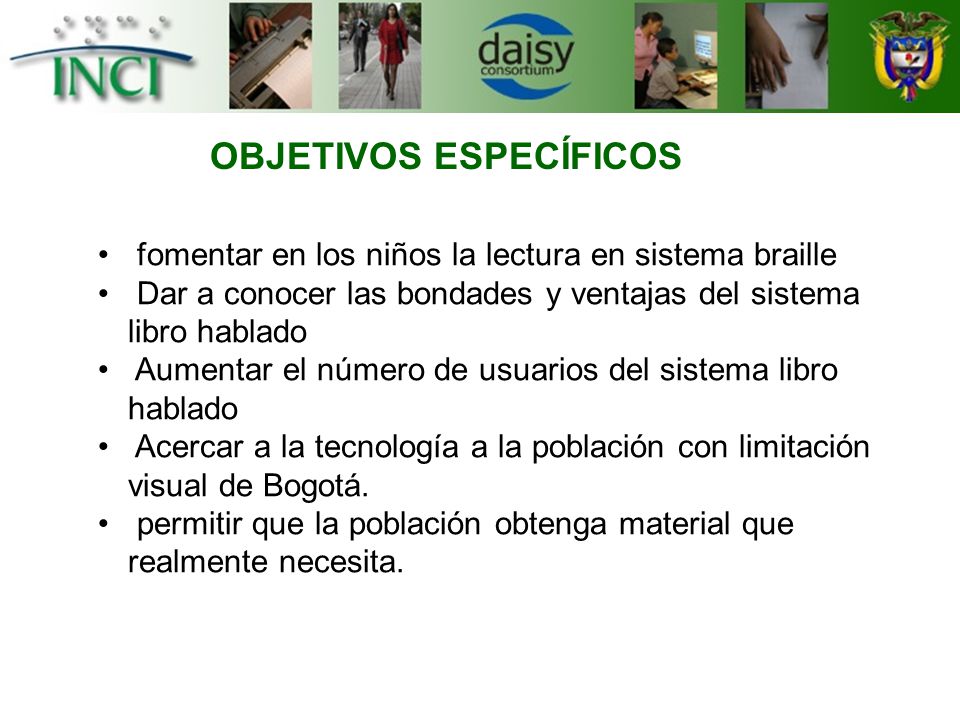 INCI

daisy consortium

OBJETIVOS ESPECÍFICOS

• fomentar en los niños la lectura en sistema braille
• Dar a conocer las bondades y ventajas del sistema libro hablado
• Aumentar el número de usuarios del sistema libro hablado
• Acercar a la tecnología a la población con limitación visual de Bogotá.
• permitir que la población obtenga material que realmente necesita.